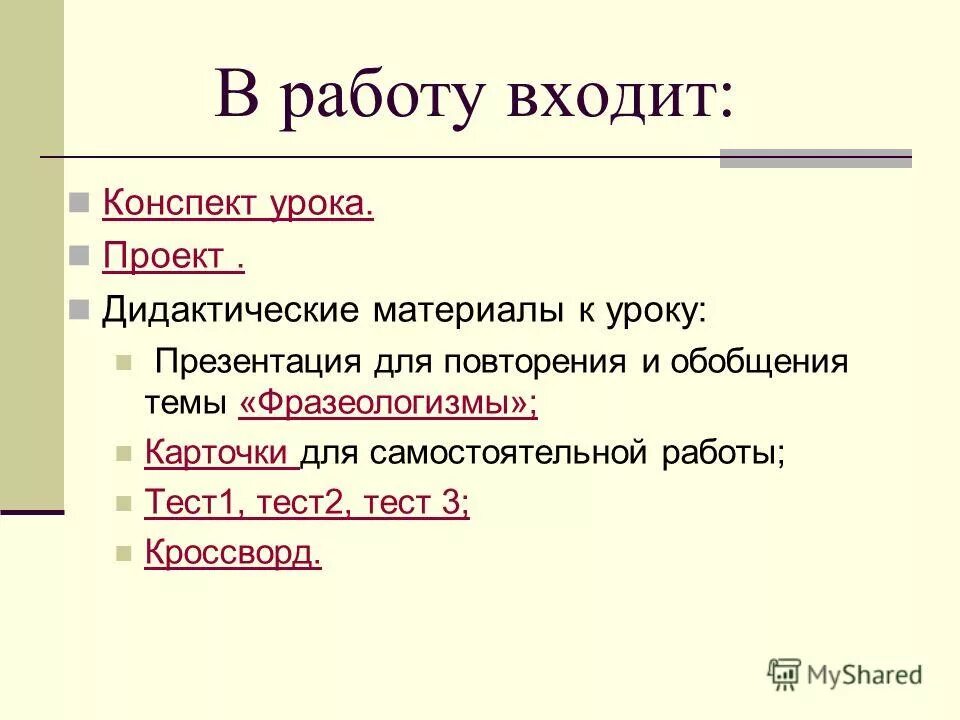 В работу входит:

Конспект урока.

Проект .

Дидактические материалы к уроку:

Презентация для повторения и обобщения темы «Фразеологизмы»;

Карточки для самостоятельной работы;

Тест1, тест2, тест 3;

Кроссворд.

MyShared